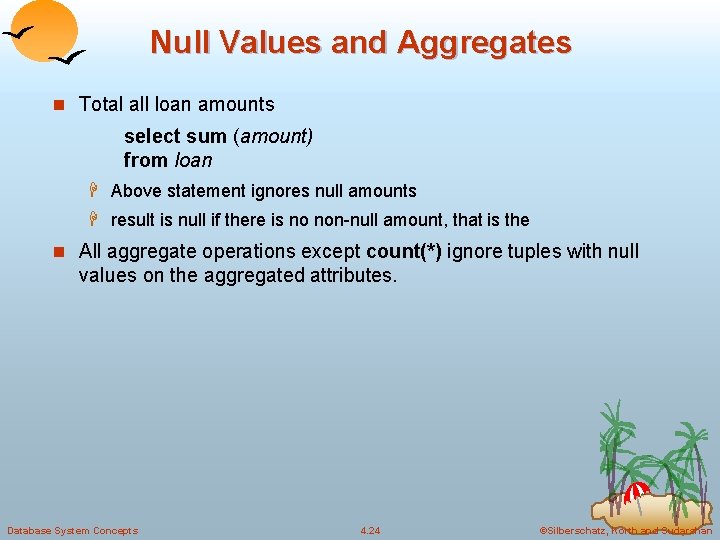 Null Values and Aggregates

Total all loan amounts

select sum (amount)
from loan

Above statement ignores null amounts

result is null if there is no non-null amount, that is the

All aggregate operations except count(*) ignore tuples with null values on the aggregated attributes.

Database System Concepts

4.24

©Silberschatz, Korth and Sudarshan